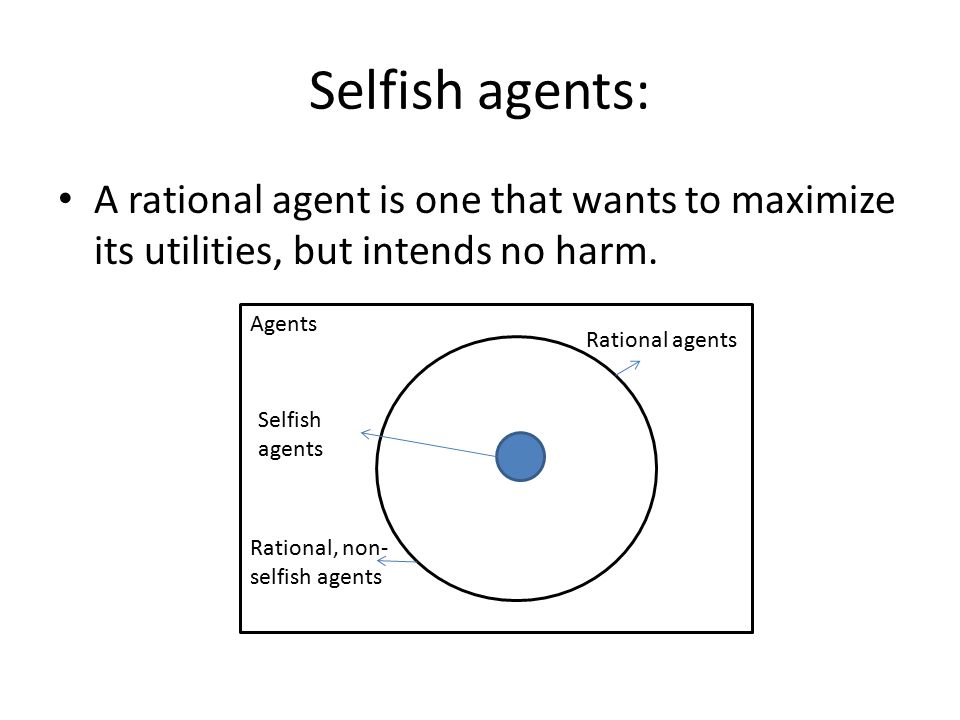 Selfish agents:

• A rational agent is one that wants to maximize its utilities, but intends no harm.

Agents

Rational agents

Selfish agents

Rational, non-selfish agents